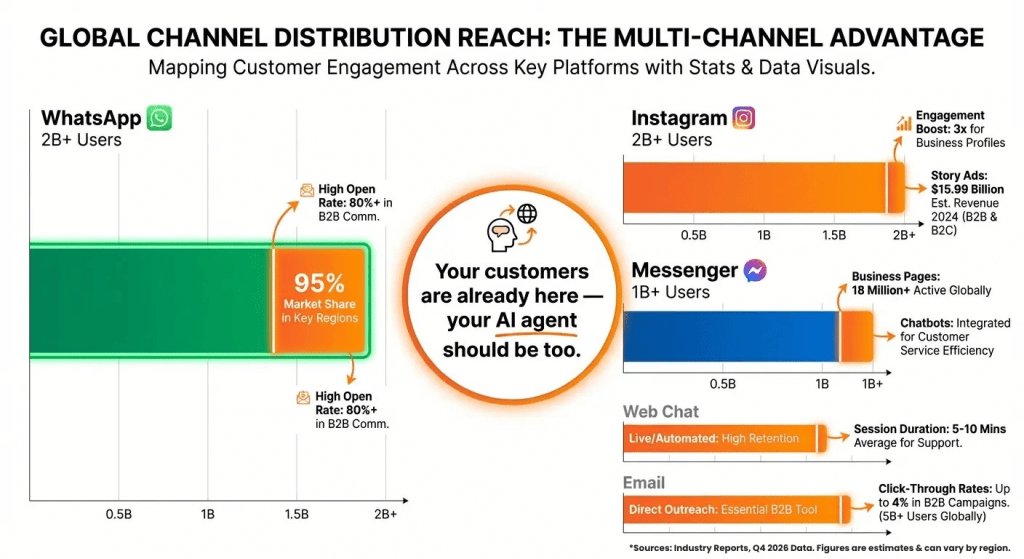 GLOBAL CHANNEL DISTRIBUTION REACH: THE MULTI-CHANNEL ADVANTAGE
Mapping Customer Engagement Across Key Platforms with Stats & Data Visuals.

WhatsApp
2B+ Users

High Open Rate: 80%+ in B2B Comm.

95%
Market Share in Key Regions

High Open Rate: 80%+ in B2B Comm.

0.5B 1B 1.5B 2B+

Your customers are already here — your AI agent should be too.

Instagram
2B+ Users

Engagement Boost: 3x for Business Profiles

Story Ads: $15.99 Billion Est. Revenue 2024 (B2B & B2C)

0.5B 1B 1.5B 2B+

Messenger
1B+ Users

Business Pages: 18 Million+ Active Globally

Chatbots: Integrated for Customer Service Efficiency

0.5B 1B 1B+

Web Chat
Live/Automated: High Retention
Session Duration: 5-10 Mins Average for Support.

Email
Direct Outreach: Essential B2B Tool
Click-Through Rates: Up to 4% in B2B Campaigns. (5B+ Users Globally)

*Sources: Industry Reports, Q4 2026 Data. Figures are estimates & can vary by region.